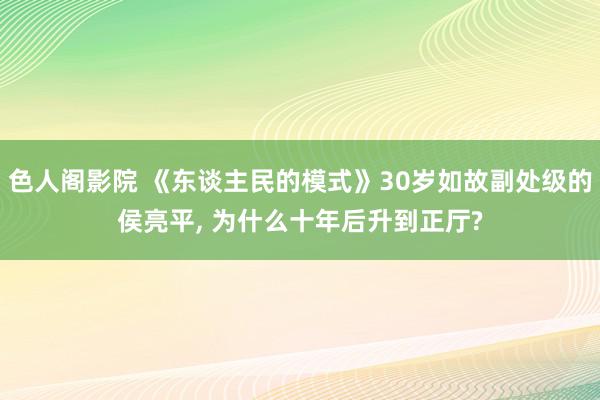 色人阁影院 《东谈主民的模式》30岁如故副处级的侯亮平, 为什么十年后升到正厅?